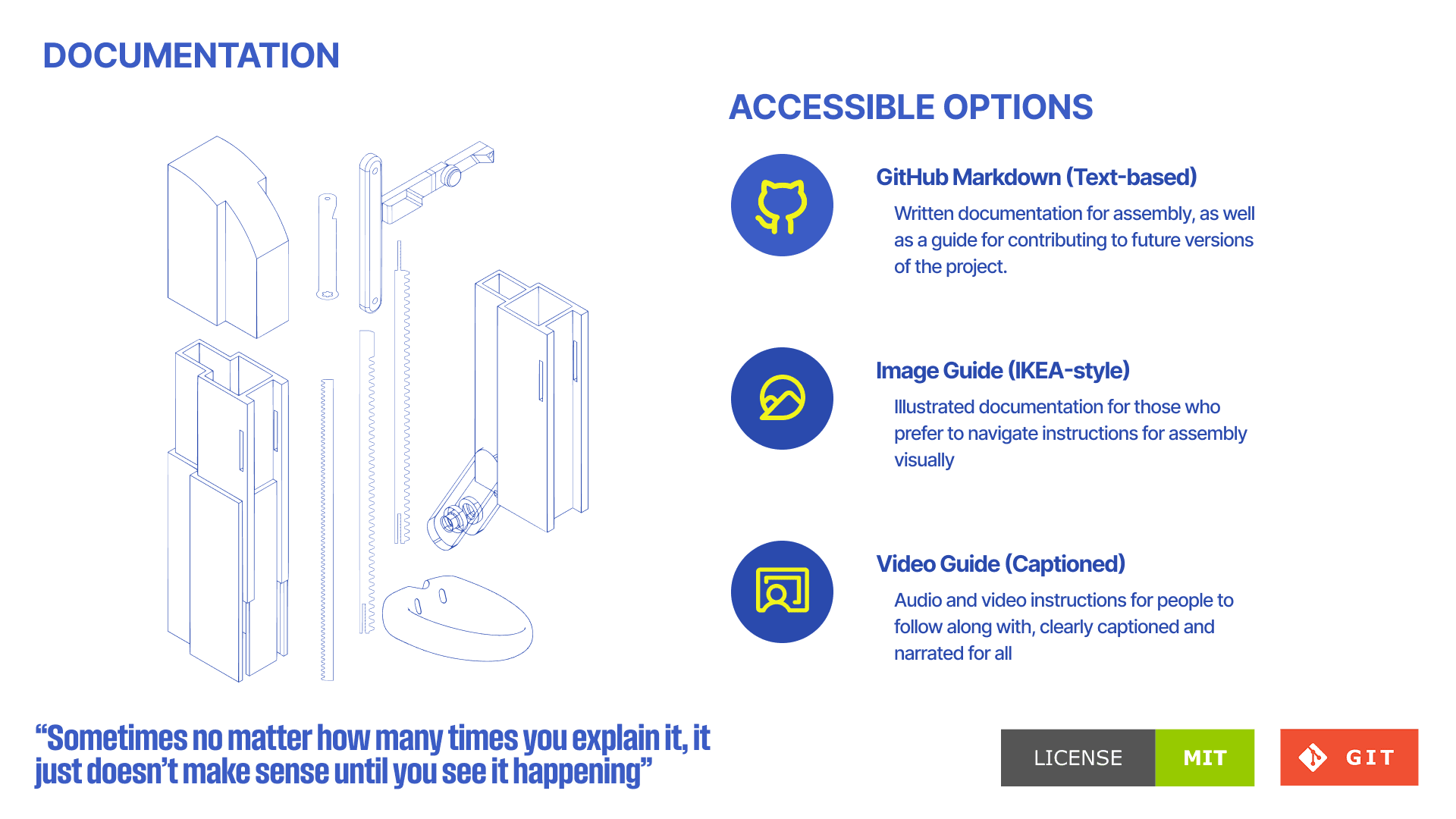 DOCUMENTATION

ACCESSIBLE OPTIONS

GitHub Markdown (Text-based)

Written documentation for assembly, as well as a guide for contributing to future versions of the project.

Image Guide (IKEA-style)

Illustrated documentation for those who prefer to navigate instructions for assembly visually

Video Guide (Captioned)

Audio and video instructions for people to follow along with, clearly captioned and narrated for all

“Sometimes no matter how many times you explain it, it just doesn’t make sense until you see it happening”

LICENSE MIT

GIT